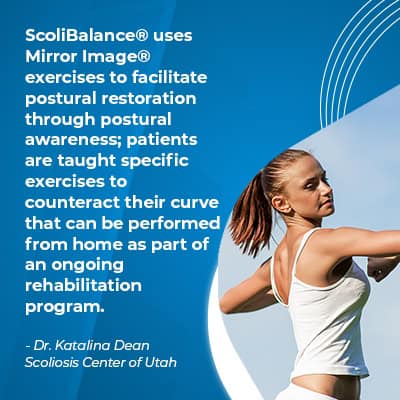 ScoliBalance® uses Mirror Image® exercises to facilitate postural restoration through postural awareness; patients are taught specific exercises to counteract their curve that can be performed from home as part of an ongoing rehabilitation program.

- Dr. Katalina Dean
Scoliosis Center of Utah